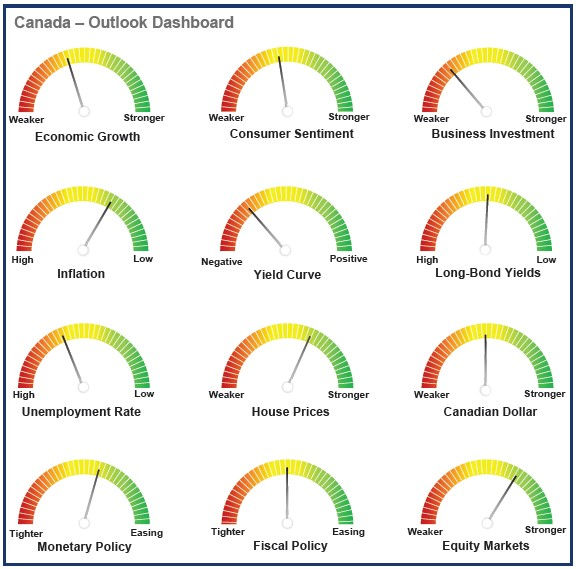 Canada – Outlook Dashboard

Weaker Stronger
Economic Growth

Weaker Stronger
Consumer Sentiment

Weaker Stronger
Business Investment

High Low
Inflation

Negative Positive
Yield Curve

High Low
Long-Bond Yields

High Low
Unemployment Rate

Weaker Stronger
House Prices

Weaker Stronger
Canadian Dollar

Tighter Easing
Monetary Policy

Tighter Easing
Fiscal Policy

Weaker Stronger
Equity Markets